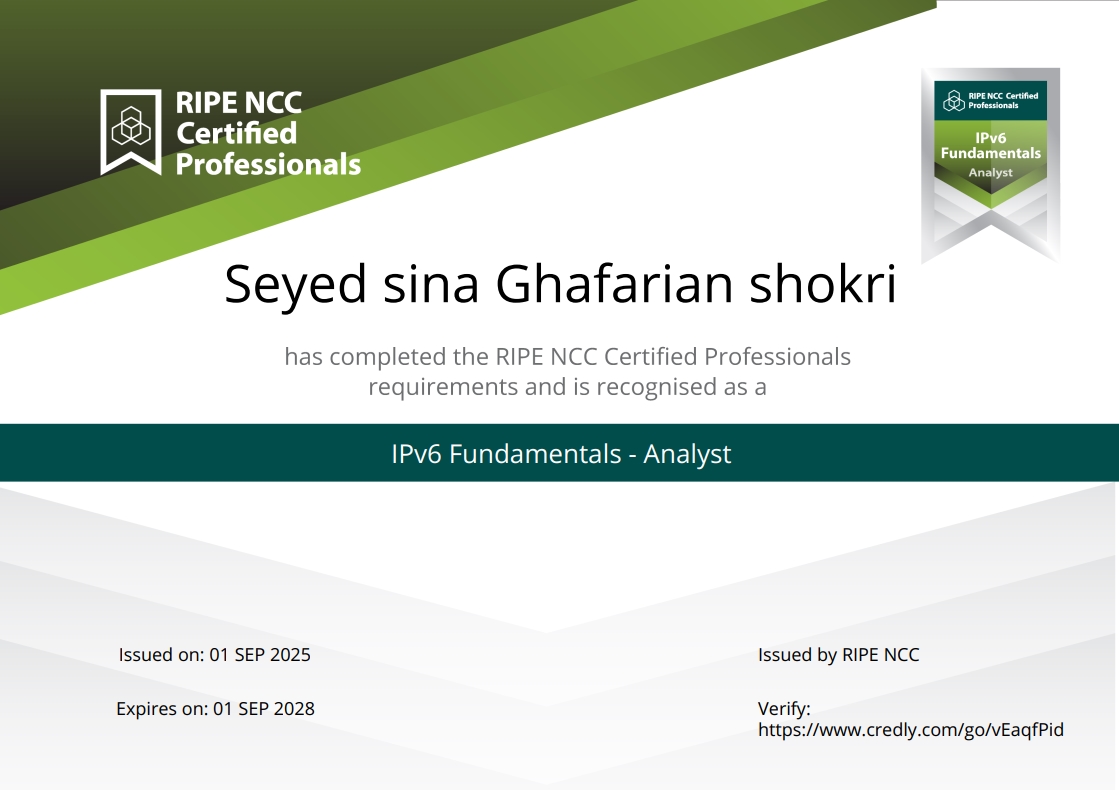 RIPE NCC Certified Professionals

RIPE NCC Certified Professionals

IPv6 Fundamentals

Analyst

Seyed sina Ghafarian shokri

has completed the RIPE NCC Certified Professionals requirements and is recognised as a

IPv6 Fundamentals - Analyst

Issued on: 01 SEP 2025

Expires on: 01 SEP 2028

Issued by RIPE NCC

Verify:
https://www.credly.com/go/vEaqfPid